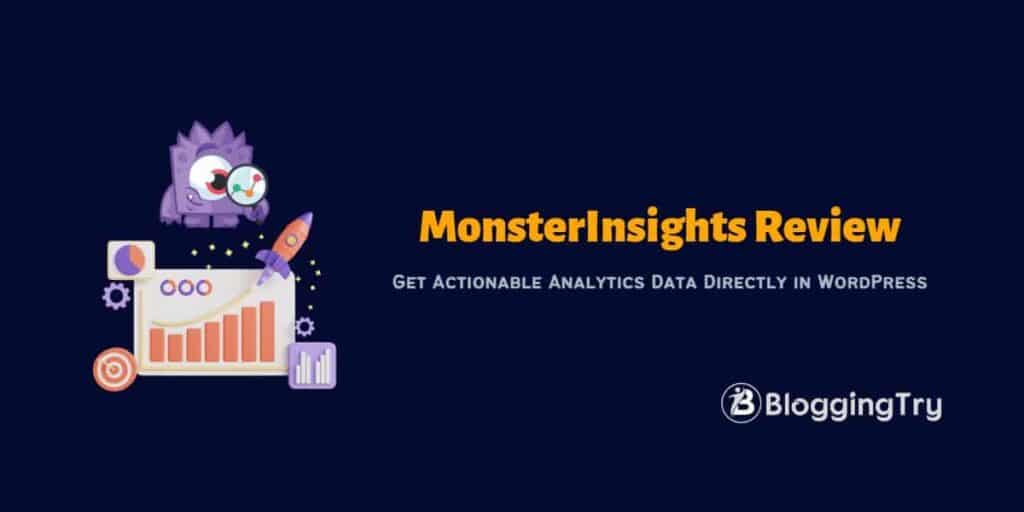 MonsterInsights Review

Get Actionable Analytics Data Directly in WordPress

BloggingTry